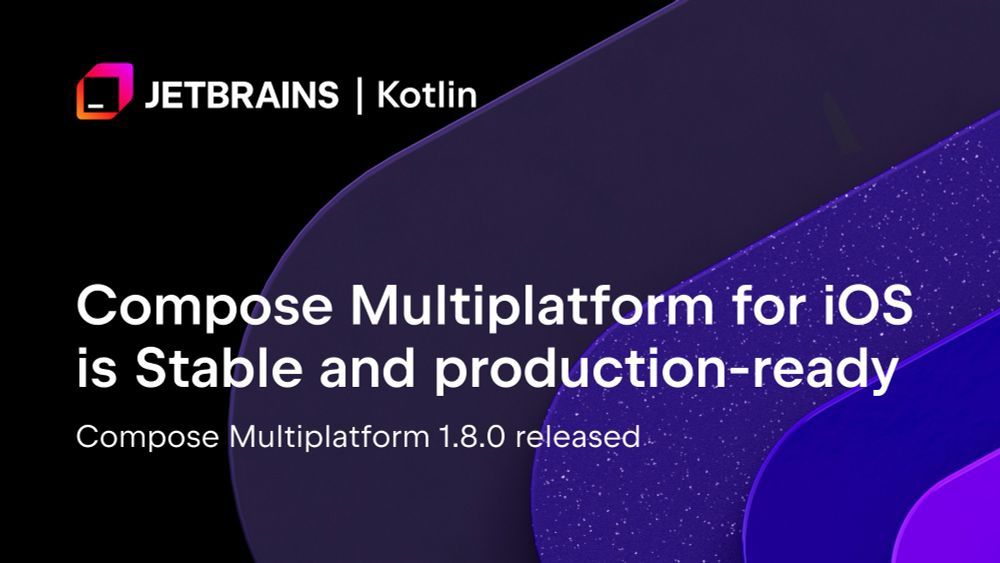 JETBRAINS | Kotlin

Compose Multiplatform for iOS is Stable and production-ready

Compose Multiplatform 1.8.0 released